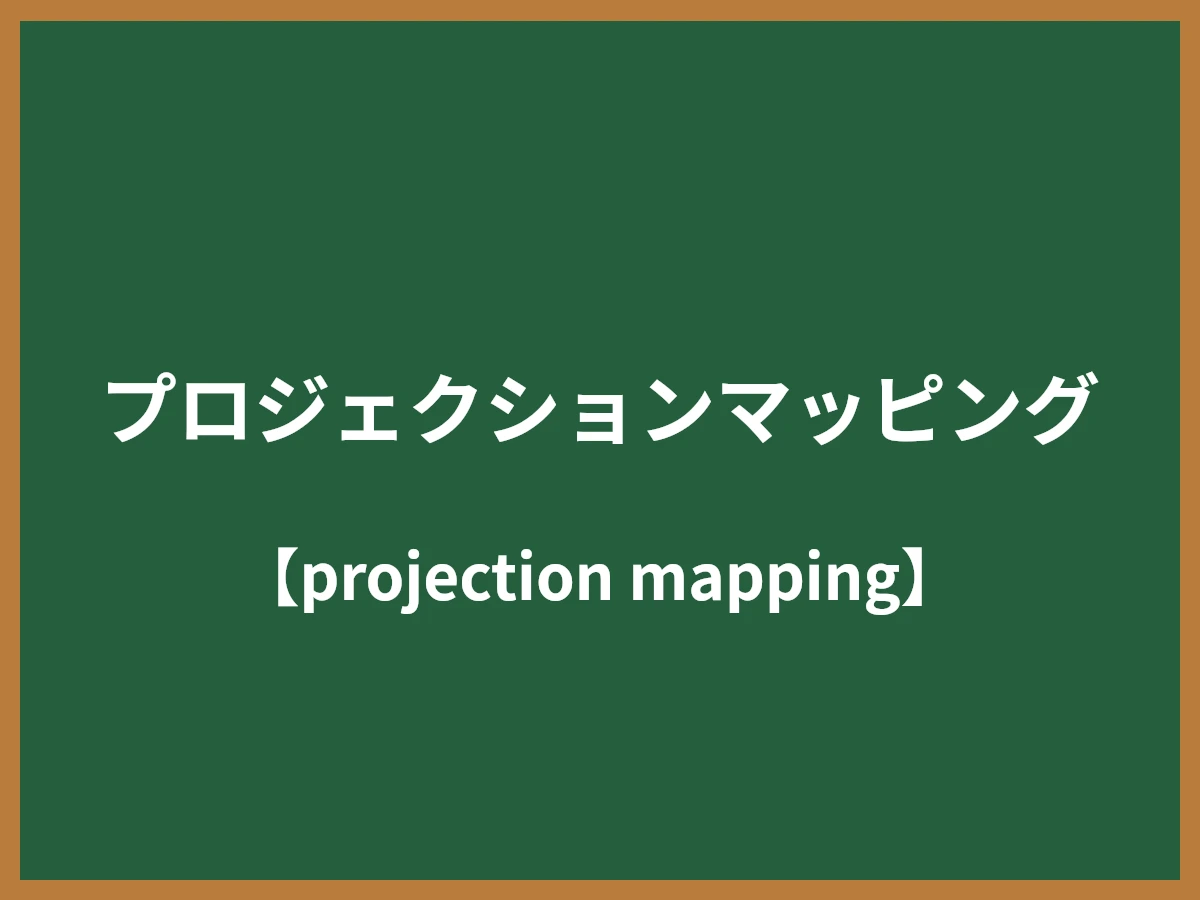 プロジェクションマッピング

【projection mapping】